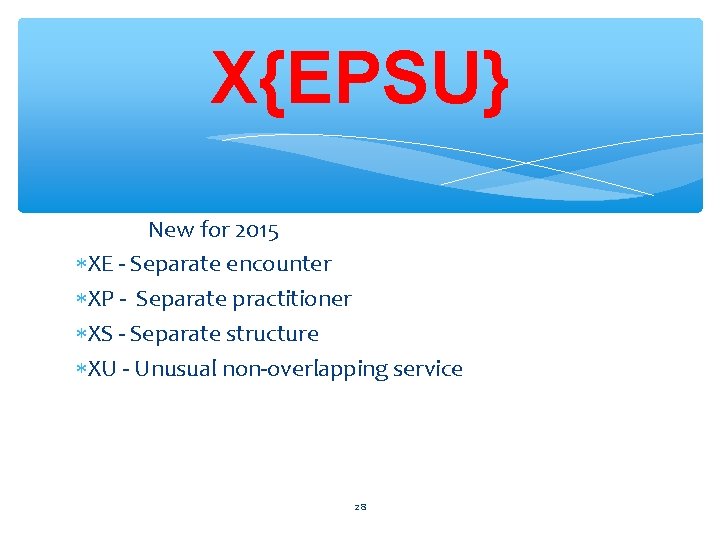 X{EPSU}

New for 2015

∗XE - Separate encounter

∗XP - Separate practitioner

∗XS - Separate structure

∗XU - Unusual non-overlapping service

28